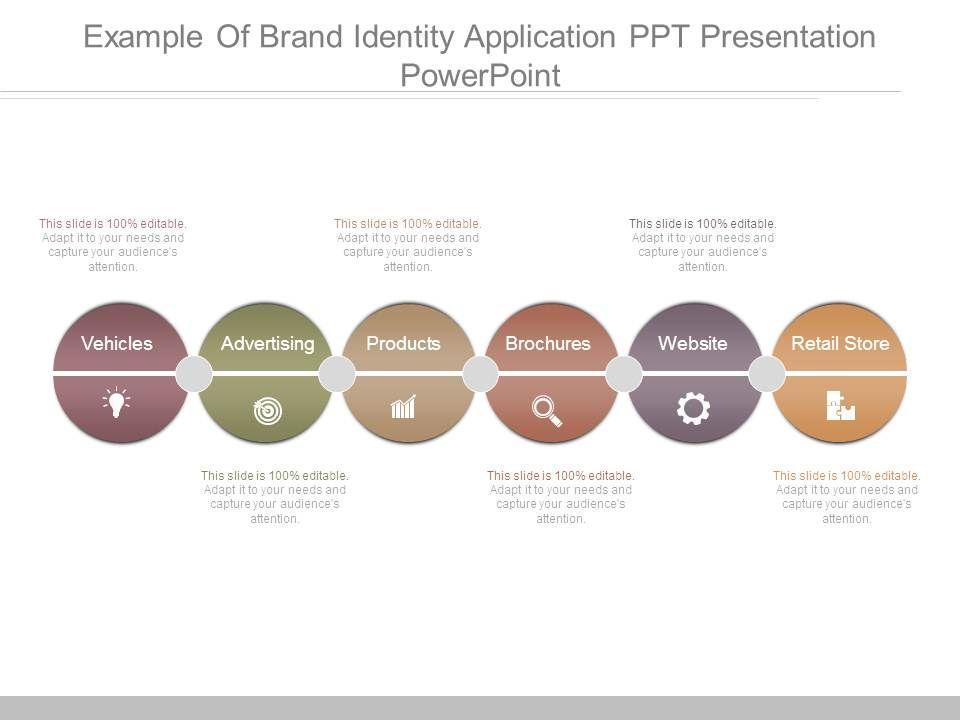 Example Of Brand Identity Application PPT Presentation PowerPoint

This slide is 100% editable. Adapt it to your needs and capture your audience's attention.

This slide is 100% editable. Adapt it to your needs and capture your audience's attention.

This slide is 100% editable. Adapt it to your needs and capture your audience's attention.

Vehicles

Advertising

Products

Brochures

Website

Retail Store

This slide is 100% editable. Adapt it to your needs and capture your audience's attention.

This slide is 100% editable. Adapt it to your needs and capture your audience's attention.

This slide is 100% editable. Adapt it to your needs and capture your audience's attention.